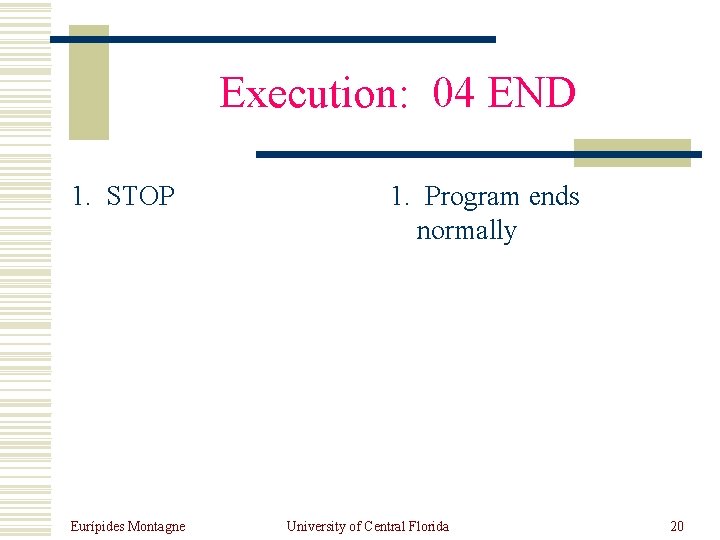 Execution: 04 END

1. STOP

1. Program ends normally

Eurípides Montagne University of Central Florida 20